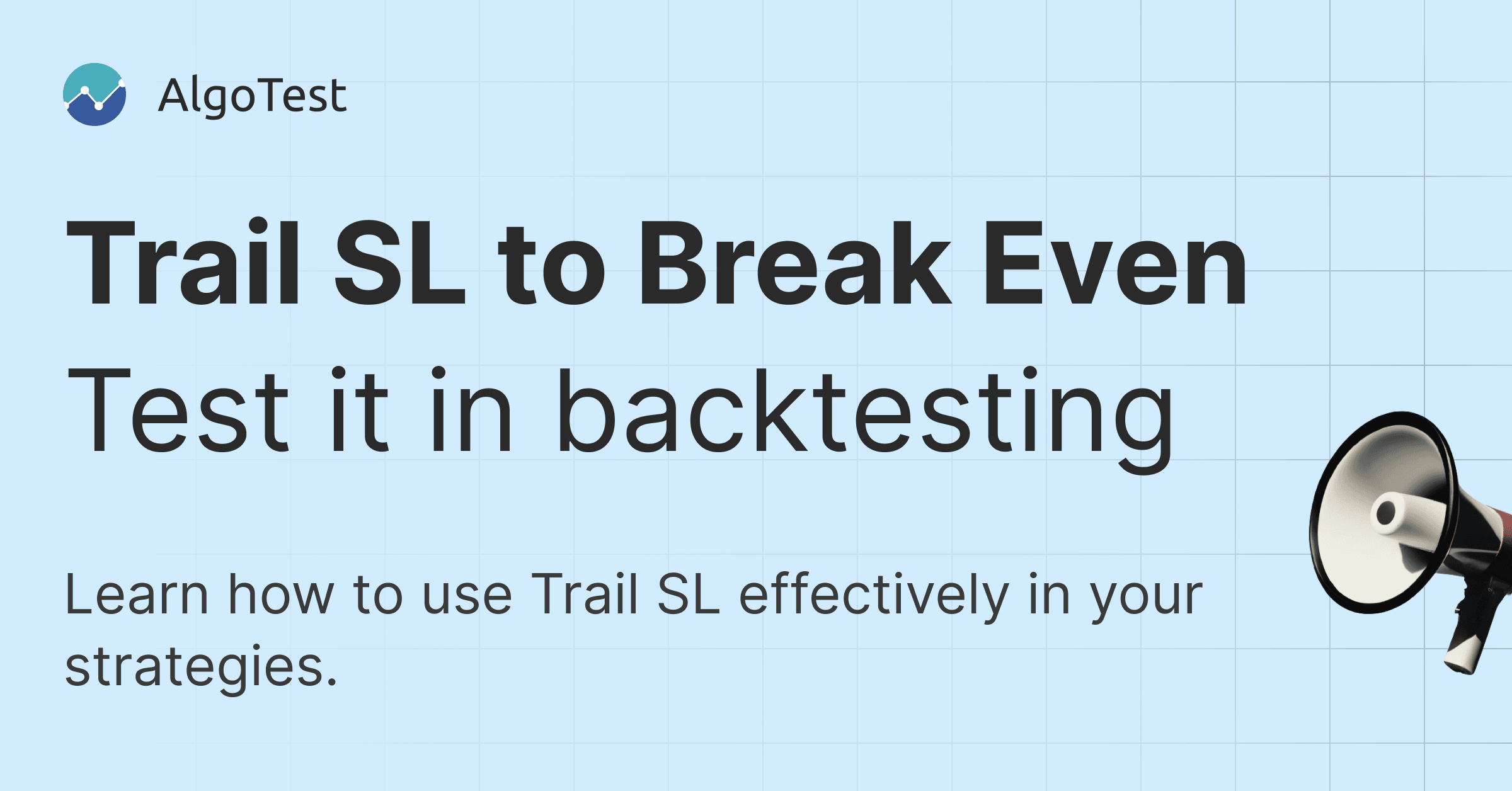 AlgoTest

Trail SL to Break Even

Test it in backtesting

Learn how to use Trail SL effectively in your strategies.